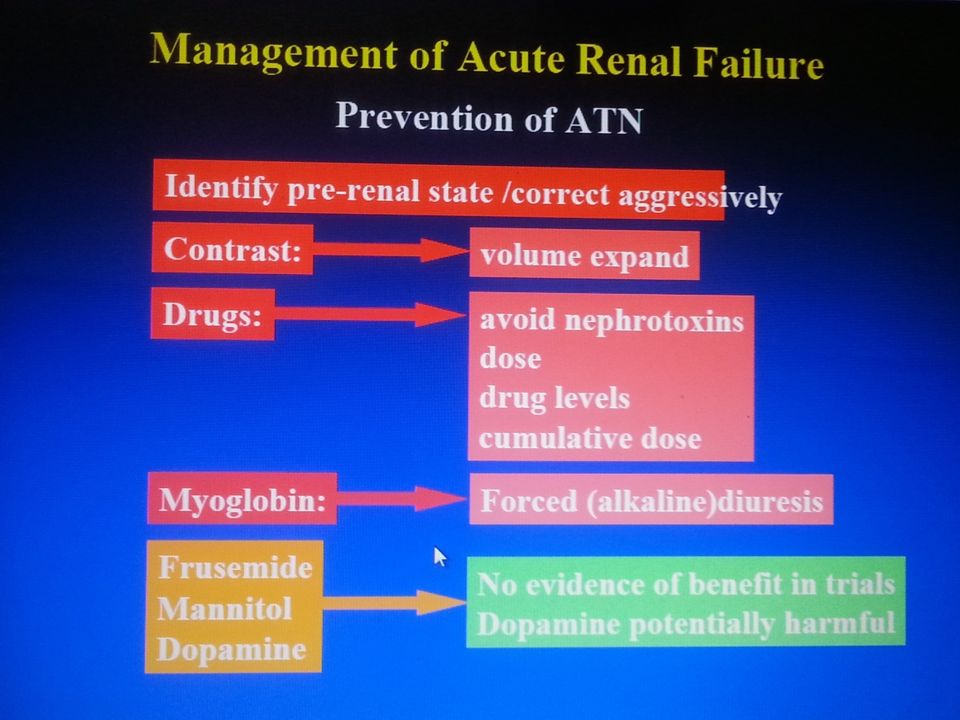 Management of Acute Renal Failure

Prevention of ATN

Identify pre-renal state /correct aggressively

Contrast: volume expand

Drugs: avoid nephrotoxins
dose
drug levels
cumulative dose

Myoglobin: Forced (alkaline)diuresis

Frusemide
Mannitol
Dopamine

No evidence of benefit in trials
Dopamine potentially harmful